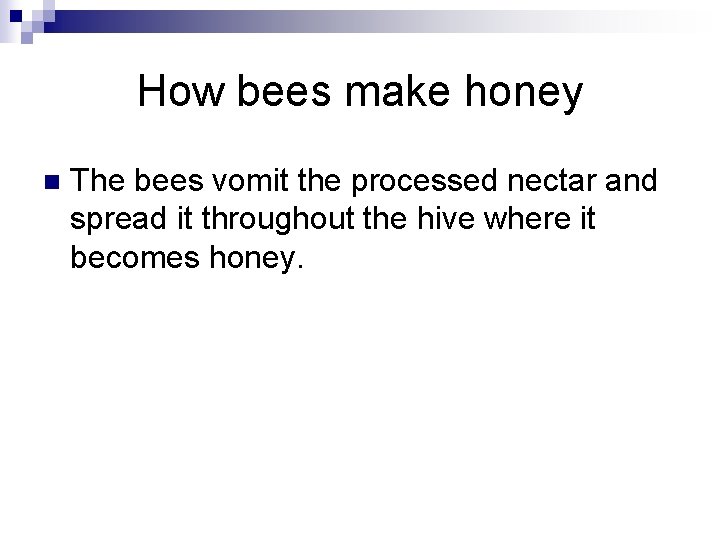 How bees make honey

The bees vomit the processed nectar and spread it throughout the hive where it becomes honey.